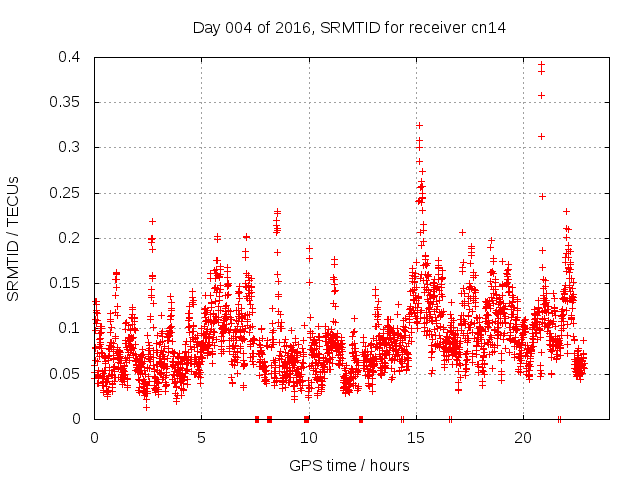 Day 004 of 2016, SRMTID for receiver cn14

SRMTID / TECUs

0.4
0.35
0.3
0.25
0.2
0.15
0.1
0.05
0

0
5
10
15
20

GPS time / hours